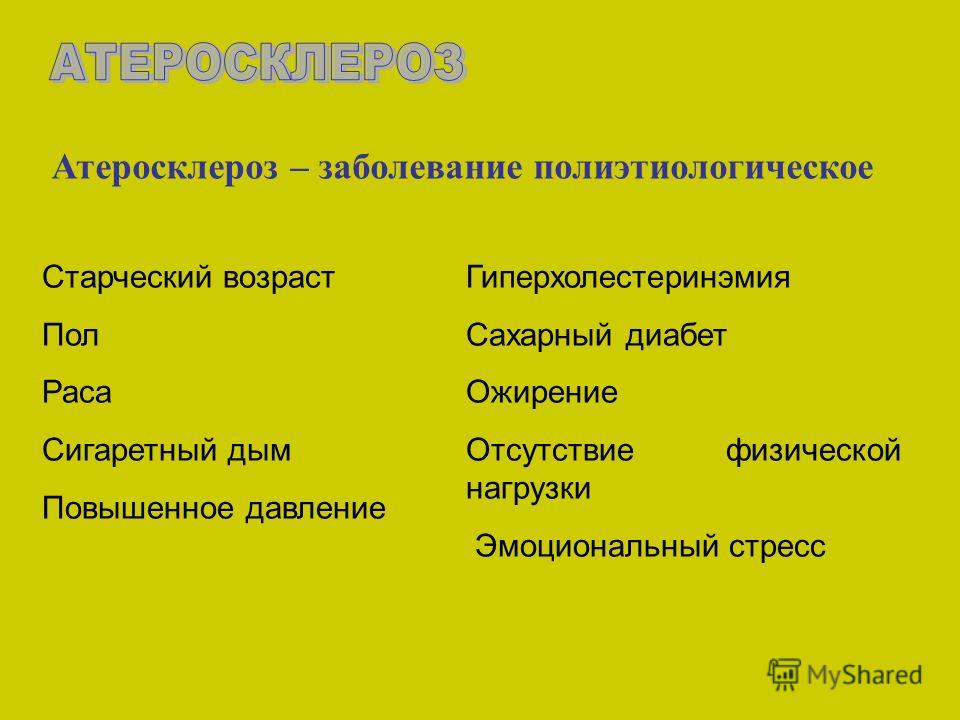 АТЕРОСКЛЕРОЗ

Атеросклероз – заболевание полиэтиологическое

Старческий возраст

Пол

Раса

Сигаретный дым

Повышенное давление

Гиперхолестеринэмия

Сахарный диабет

Ожирение

Отсутствие физической нагрузки

Эмоциональный стресс

MyShared